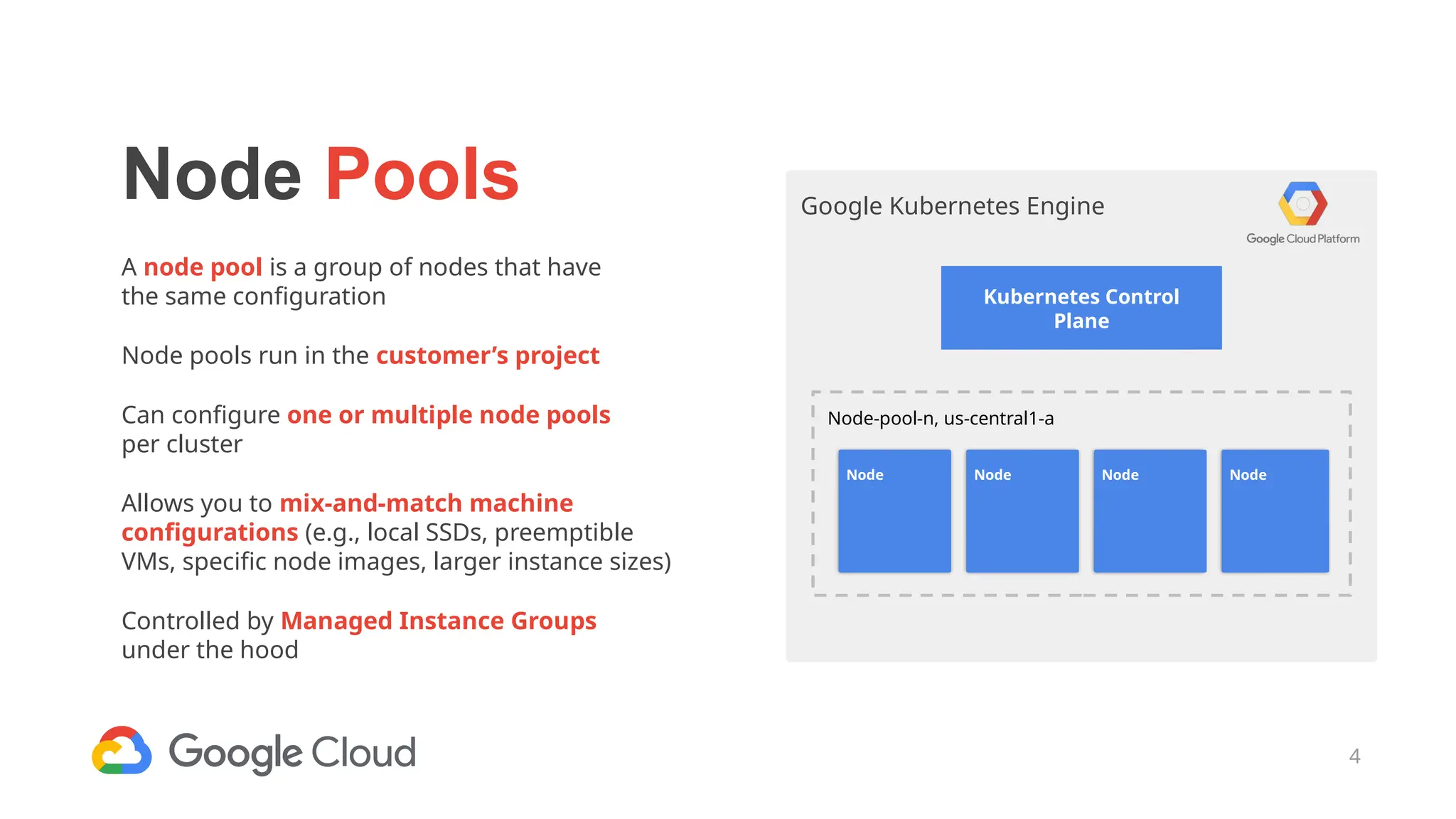 Node Pools

A node pool is a group of nodes that have the same configuration

Node pools run in the customer's project

Can configure one or multiple node pools per cluster

Allows you to mix-and-match machine configurations (e.g., local SSDs, preemptible VMs, specific node images, larger instance sizes)

Controlled by Managed Instance Groups under the hood

Google Kubernetes Engine

Google Cloud Platform

Kubernetes Control Plane

Node-pool-n, us-central1-a

Node

Node

Node

Node

Google Cloud

4